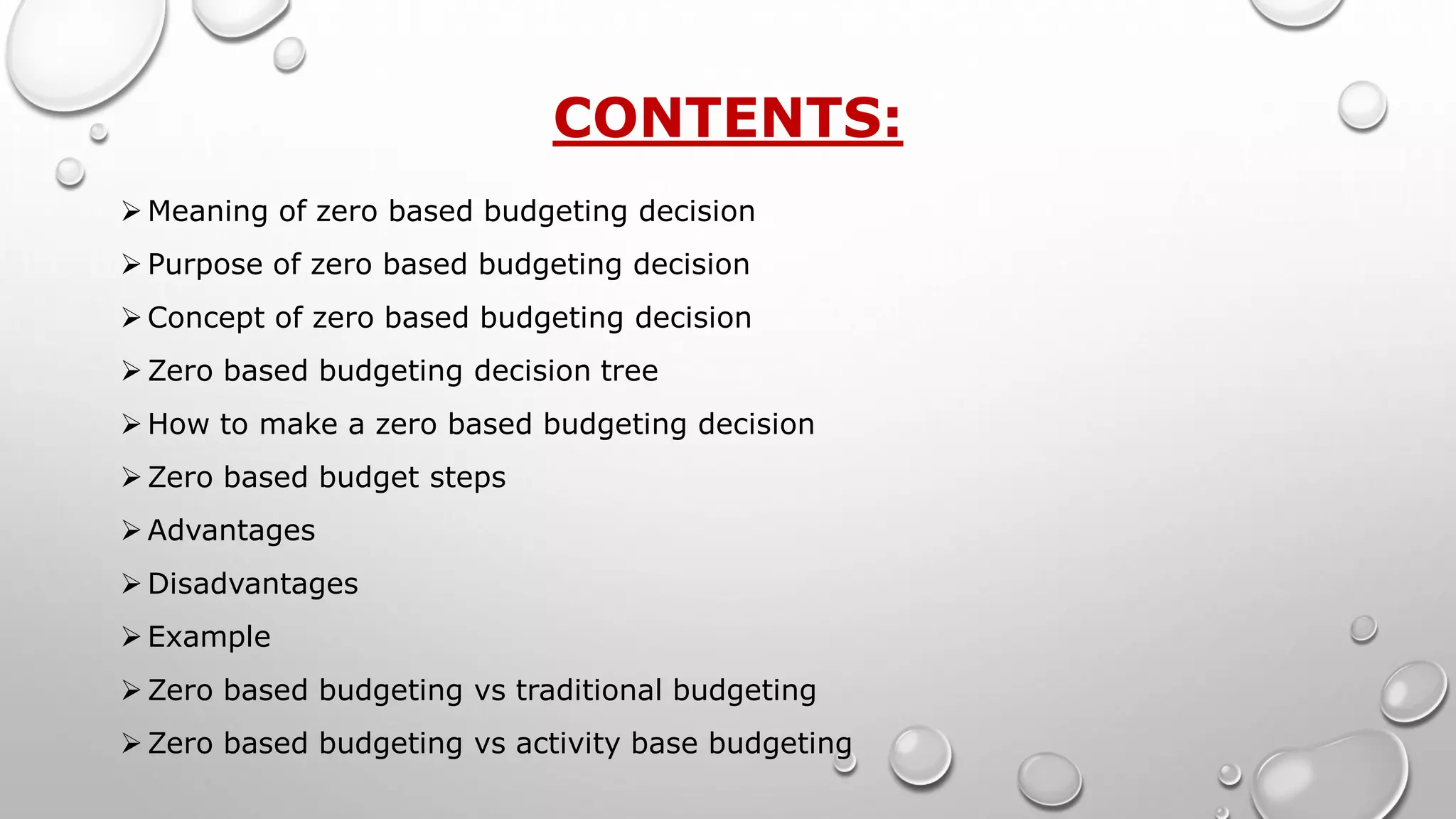 CONTENTS:

➢ Meaning of zero based budgeting decision
➢ Purpose of zero based budgeting decision
➢ Concept of zero based budgeting decision
➢ Zero based budgeting decision tree
➢ How to make a zero based budgeting decision
➢ Zero based budget steps
➢ Advantages
➢ Disadvantages
➢ Example
➢ Zero based budgeting vs traditional budgeting
➢ Zero based budgeting vs activity base budgeting